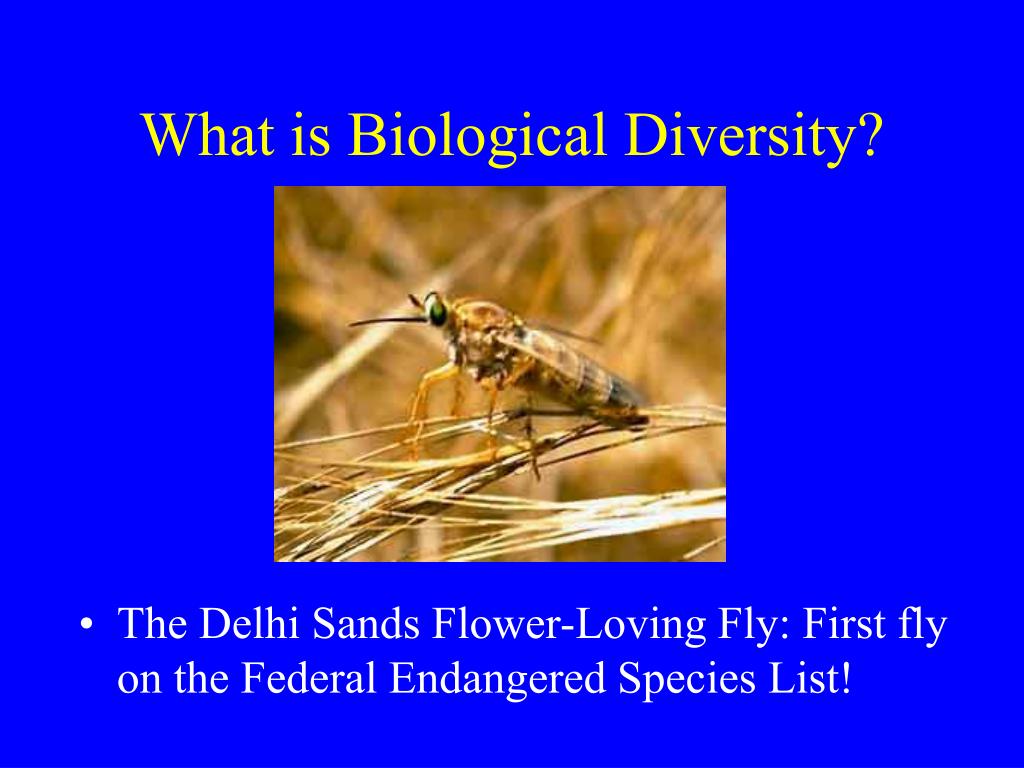 What is Biological Diversity?

• The Delhi Sands Flower-Loving Fly: First fly on the Federal Endangered Species List!